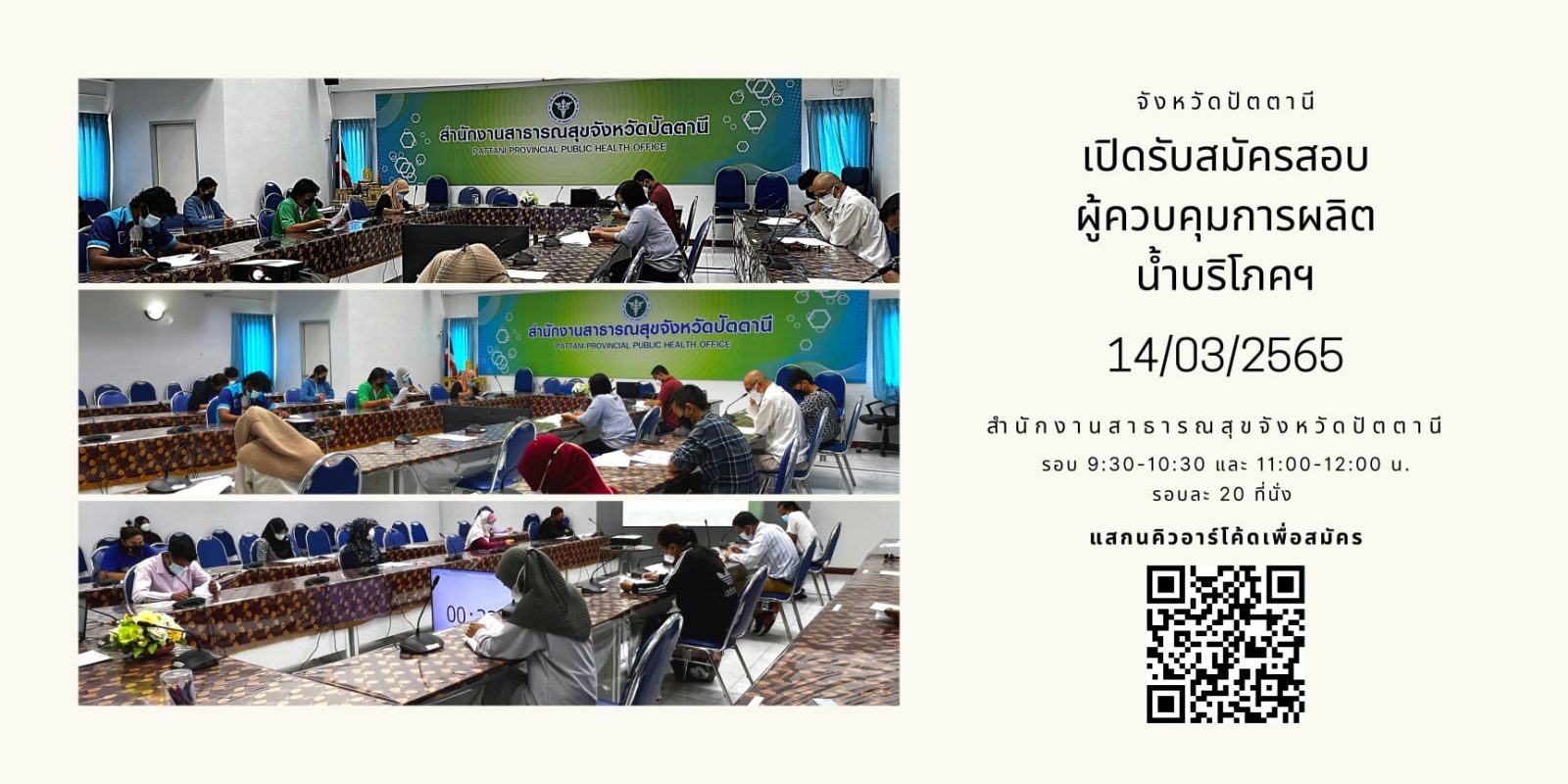 สำนักงานสาธารณสุขจังหวัดปัตตานี
PATTANI PROVINCIAL PUBLIC HEALTH OFFICE

สำนักงานสาธารณสุขจังหวัดปัตตานี
PATTANI PROVINCIAL PUBLIC HEALTH OFFICE

จังหวัดปัตตานี

เปิดรับสมัครสอบ
ผู้ควบคุมการผลิต
น้ำบริโภคฯ

14/03/2565

สำนักงานสาธารณสุขจังหวัดปัตตานี
รอบ 9:30-10:30 และ 11:00-12:00 น.
รอบละ 20 ที่นั่ง

แสกนคิวอาร์โค้ดเพื่อสมัคร